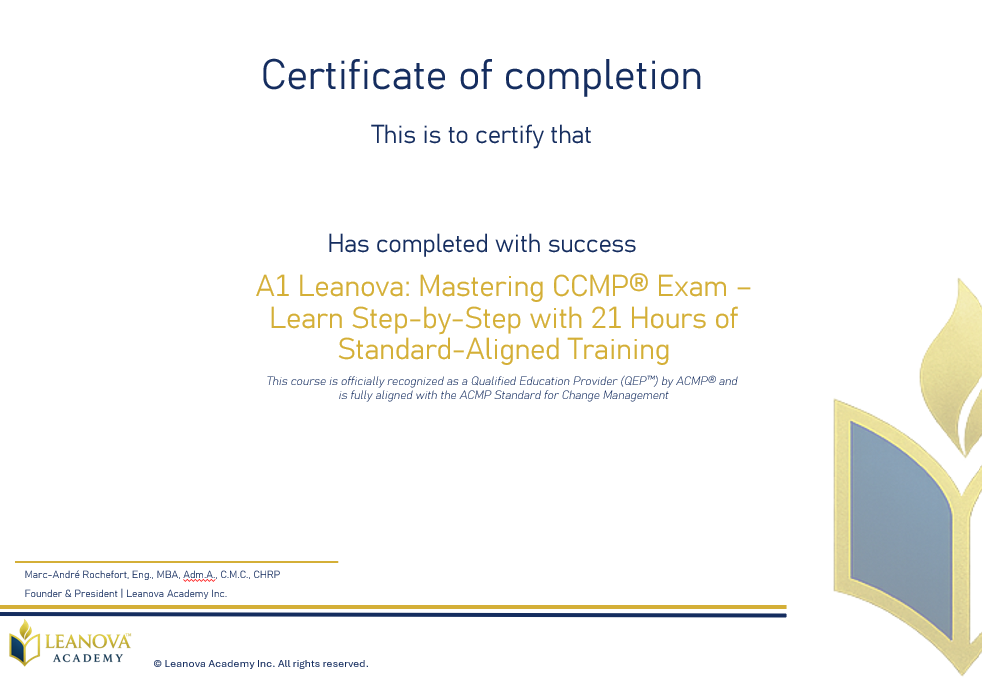 Certificate of completion

This is to certify that

Has completed with success

A1 Leanova: Mastering CCMP® Exam – Learn Step-by-Step with 21 Hours of Standard-Aligned Training

This course is officially recognized as a Qualified Education Provider (QEP™) by ACMP® and is fully aligned with the ACMP Standard for Change Management

Marc-André Rochefort, Eng., MBA, Adm.A., C.M.C., CHRP

Founder & President | Leanova Academy Inc.

LEANOVA® ACADEMY

© Leanova Academy Inc. All rights reserved.